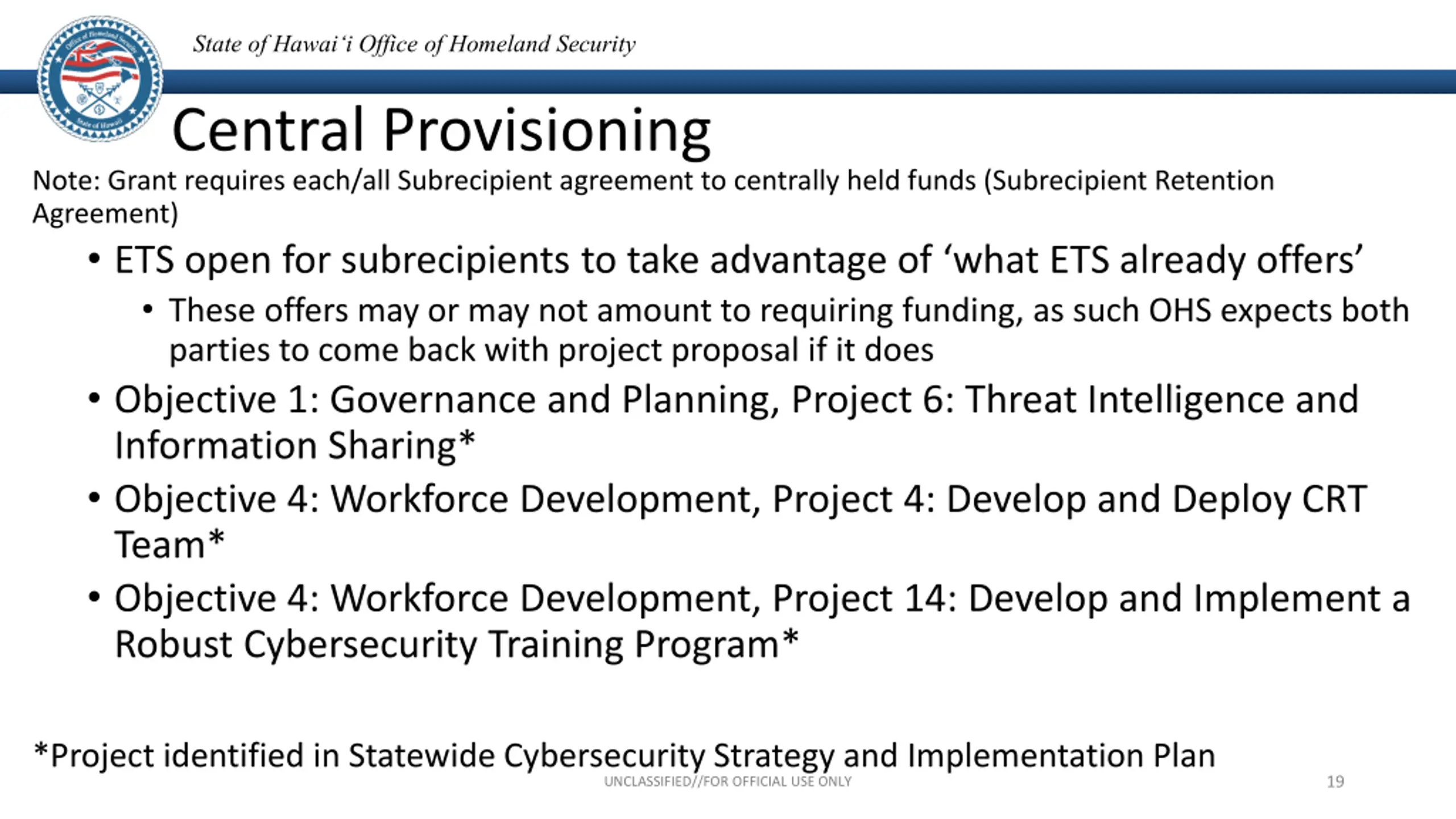 State of Hawai'i Office of Homeland Security

Central Provisioning

Note: Grant requires each/all Subrecipient agreement to centrally held funds (Subrecipient Retention Agreement)

• ETS open for subrecipients to take advantage of 'what ETS already offers'
 • These offers may or may not amount to requiring funding, as such OHS expects both parties to come back with project proposal if it does
• Objective 1: Governance and Planning, Project 6: Threat Intelligence and Information Sharing*
• Objective 4: Workforce Development, Project 4: Develop and Deploy CRT Team*
• Objective 4: Workforce Development, Project 14: Develop and Implement a Robust Cybersecurity Training Program*

*Project identified in Statewide Cybersecurity Strategy and Implementation Plan

UNCLASSIFIED//FOR OFFICIAL USE ONLY

19